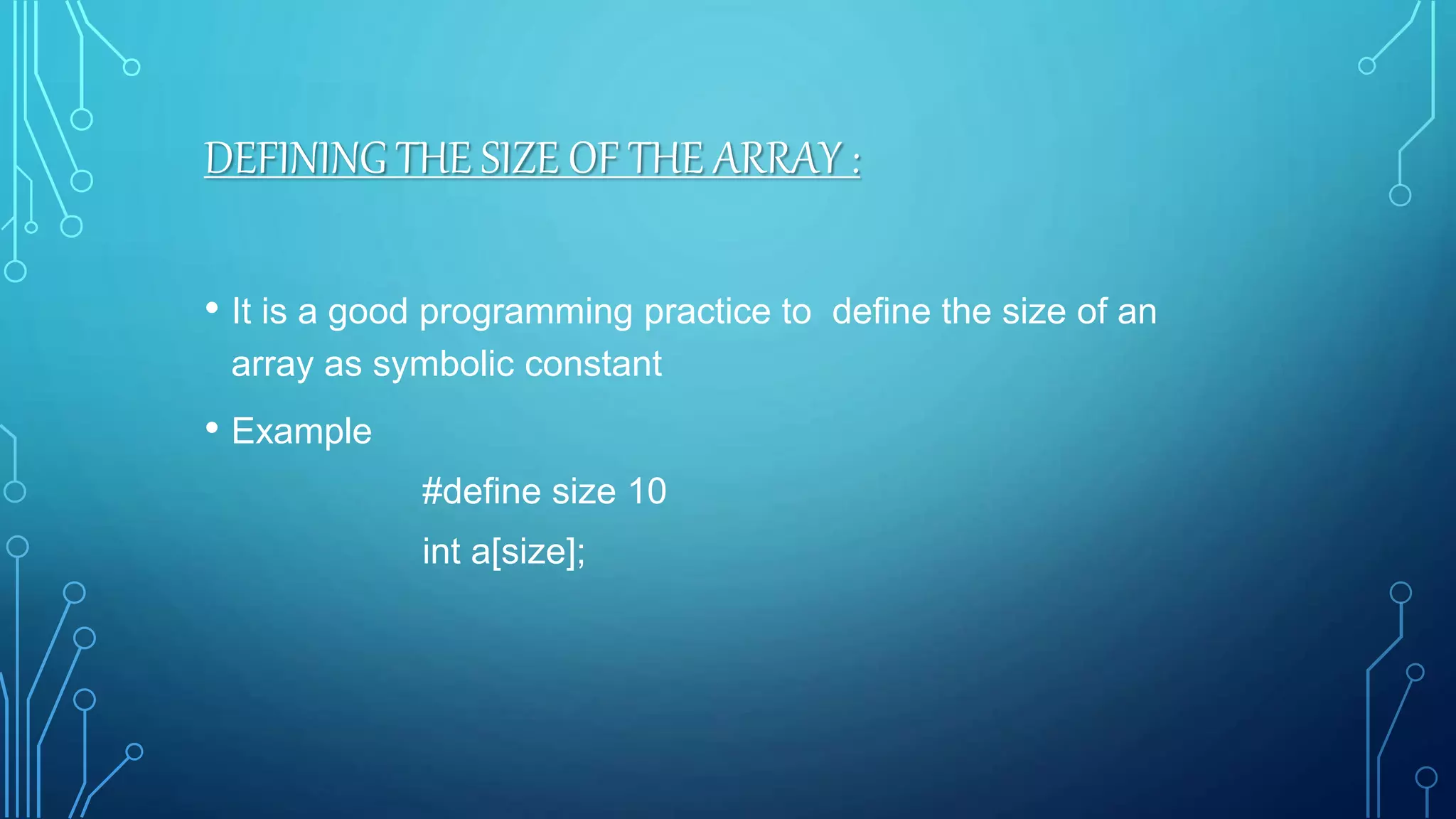 DEFINING THE SIZE OF THE ARRAY :

• It is a good programming practice to define the size of an array as symbolic constant

• Example

#define size 10

int a[size];